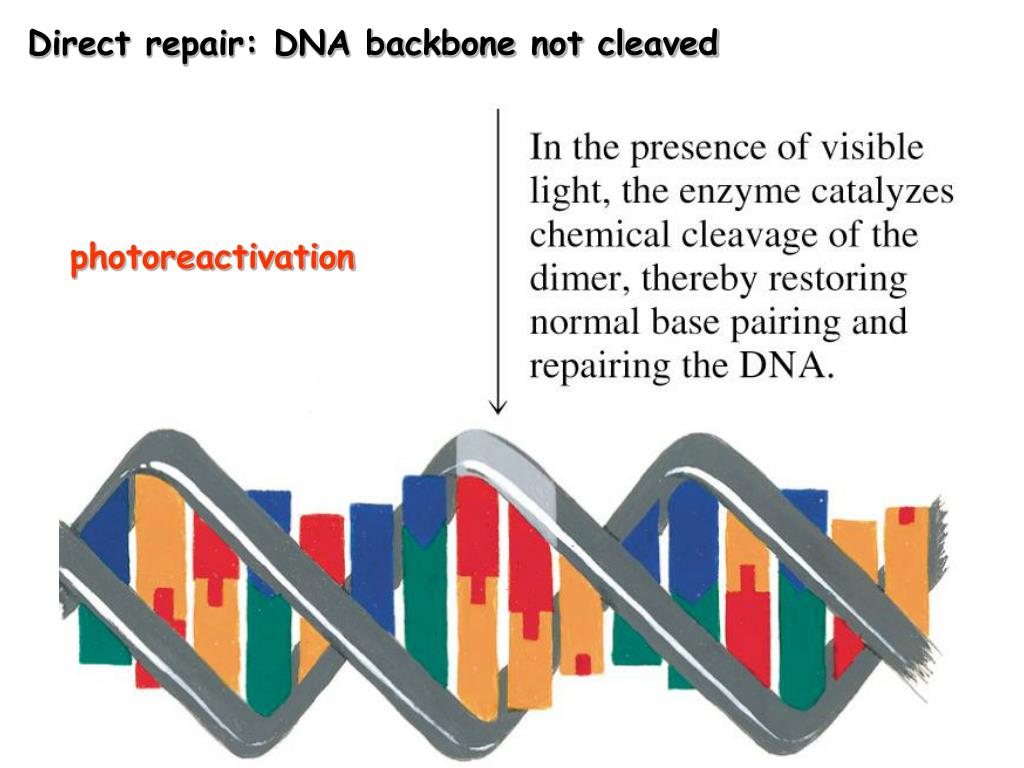 Direct repair: DNA backbone not cleaved

photoreactivation

In the presence of visible light, the enzyme catalyzes chemical cleavage of the dimer, thereby restoring normal base pairing and repairing the DNA.